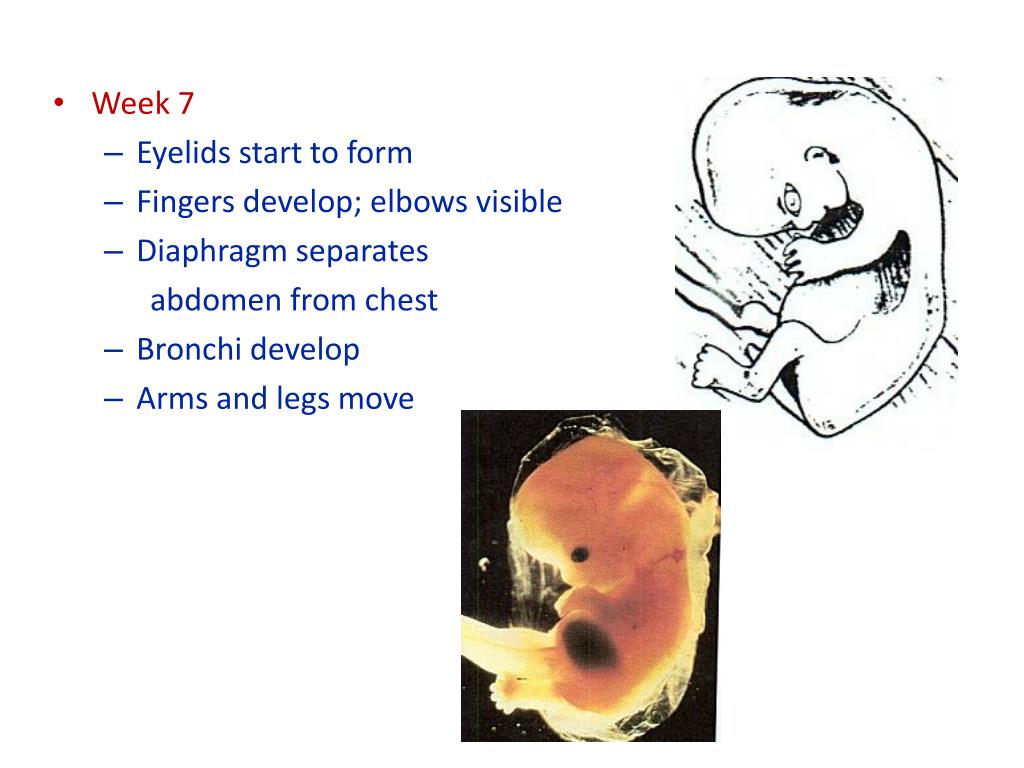 • Week 7
– Eyelids start to form
– Fingers develop; elbows visible
– Diaphragm separates abdomen from chest
– Bronchi develop
– Arms and legs move